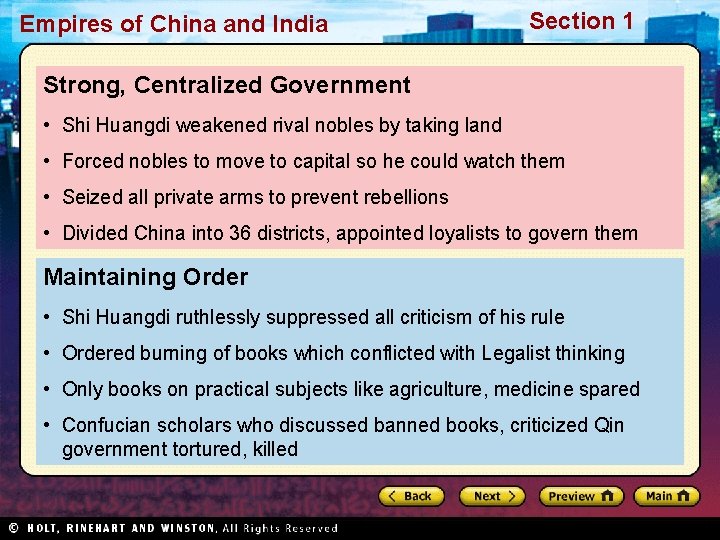 Empires of China and India

Section 1

Strong, Centralized Government

• Shi Huangdi weakened rival nobles by taking land

• Forced nobles to move to capital so he could watch them

• Seized all private arms to prevent rebellions

• Divided China into 36 districts, appointed loyalists to govern them

Maintaining Order

• Shi Huangdi ruthlessly suppressed all criticism of his rule

• Ordered burning of books which conflicted with Legalist thinking

• Only books on practical subjects like agriculture, medicine spared

• Confucian scholars who discussed banned books, criticized Qin government tortured, killed

Back

Next

Preview

Main

© HOLT, RINEHART AND WINSTON, All Rights Reserved